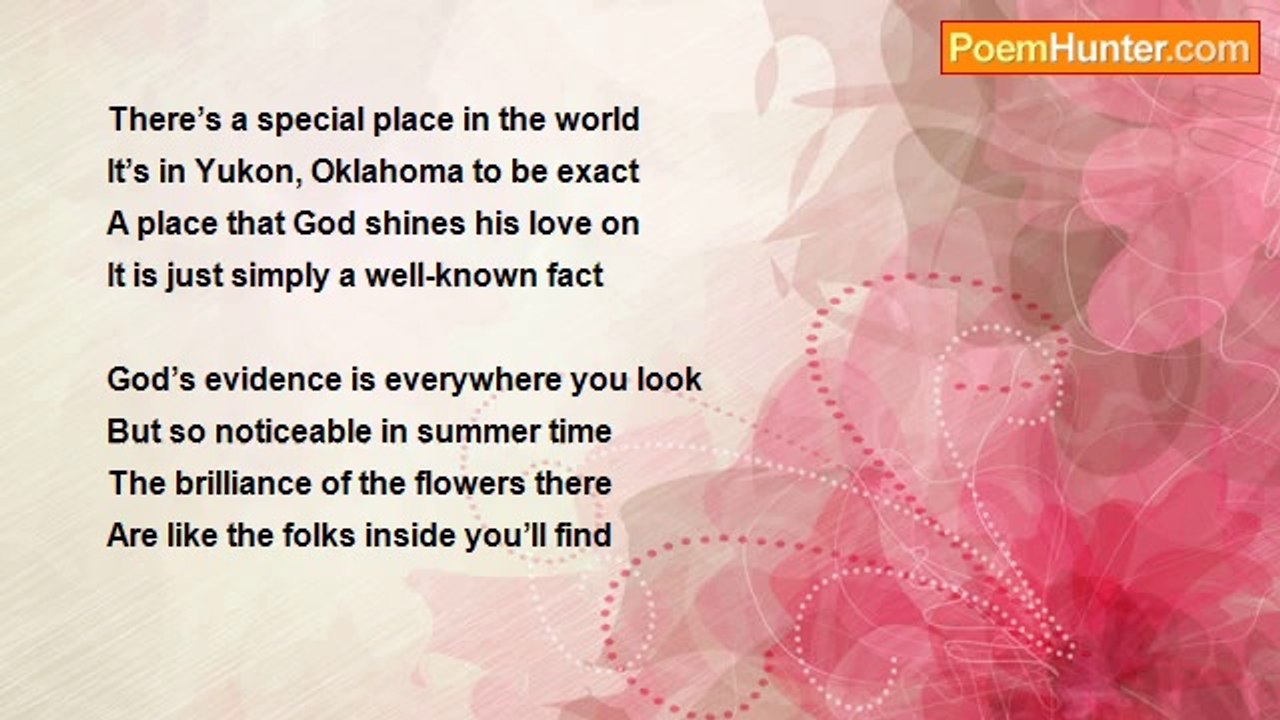 PoemHunter.com

There’s a special place in the world
It’s in Yukon, Oklahoma to be exact
A place that God shines his love on
It is just simply a well-known fact

God’s evidence is everywhere you look
But so noticeable in summer time
The brilliance of the flowers there
Are like the folks inside you’ll find